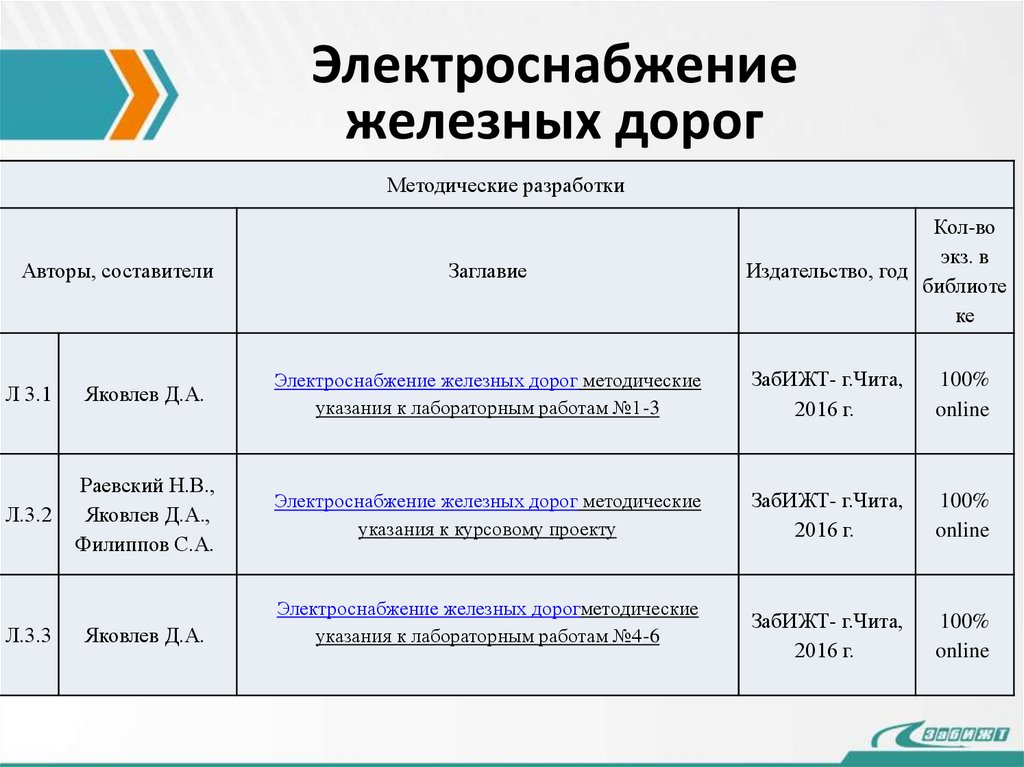 Электроснабжение железных дорог

| Методические разработки | | | | |
|---|---|---|---|---|
| Авторы, составители | | Заглавие | Издательство, год | Кол-во экз. в библиотеке |
| Л 3.1 | Яковлев Д.А. | Электроснабжение железных дорог методические указания к лабораторным работам №1-3 | ЗабИЖТ- г.Чита, 2016 г. | 100% online |
| Л.3.2 | Раевский Н.В., Яковлев Д.А., Филиппов С.А. | Электроснабжение железных дорог методические указания к курсовому проекту | ЗабИЖТ- г.Чита, 2016 г. | 100% online |
| Л.3.3 | Яковлев Д.А. | Электроснабжение железных дорогметодические указания к лабораторным работам №4-6 | ЗабИЖТ- г.Чита, 2016 г. | 100% online |

ЗабИЖТ